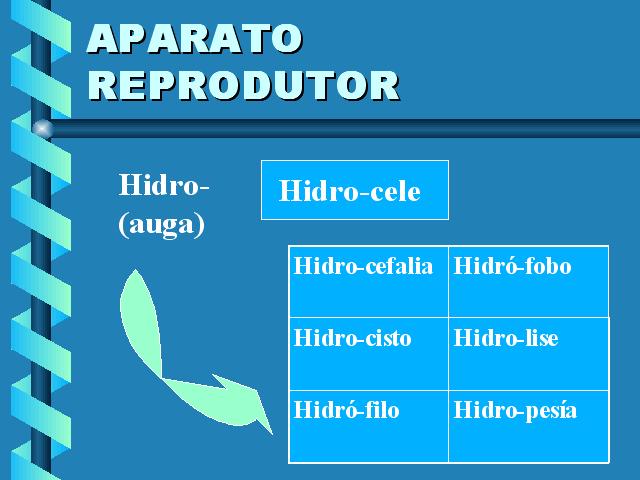 APARATO REPRODUTOR

Hidro-
(auga)

Hidro-cele

| Hidro-cefalia | Hidró-fobo |
|---|---|
| Hidro-cisto | Hidro-lise |
| Hidró-filo | Hidro-pesía |